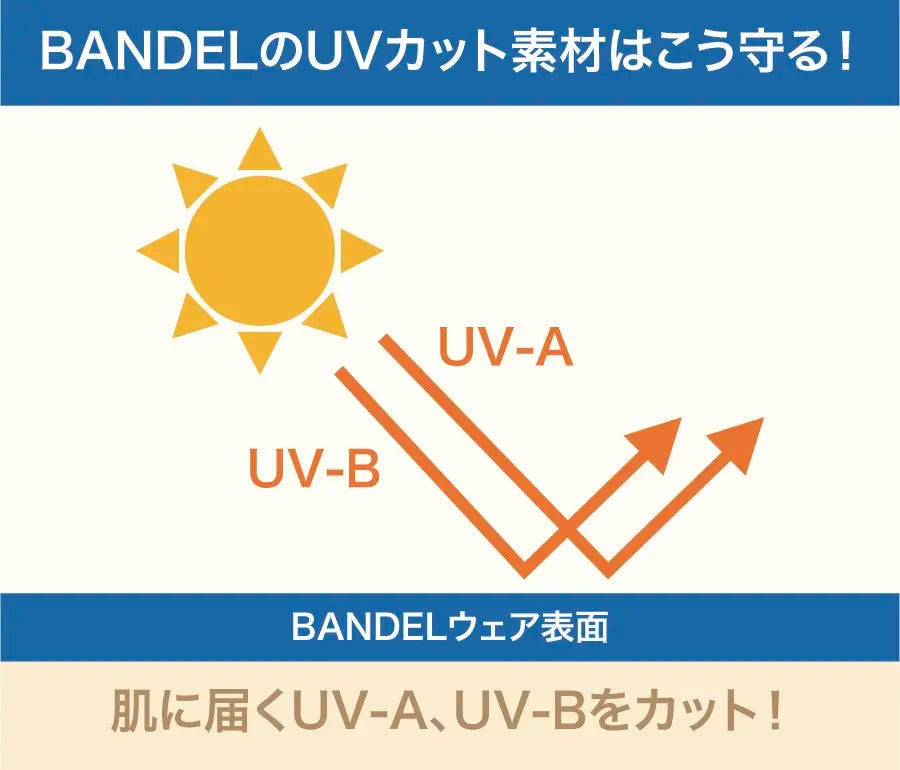 BANDELのUVカット素材はこう守る！

UV-A

UV-B

BANDELウェア表面

肌に届くUV-A、UV-Bをカット！